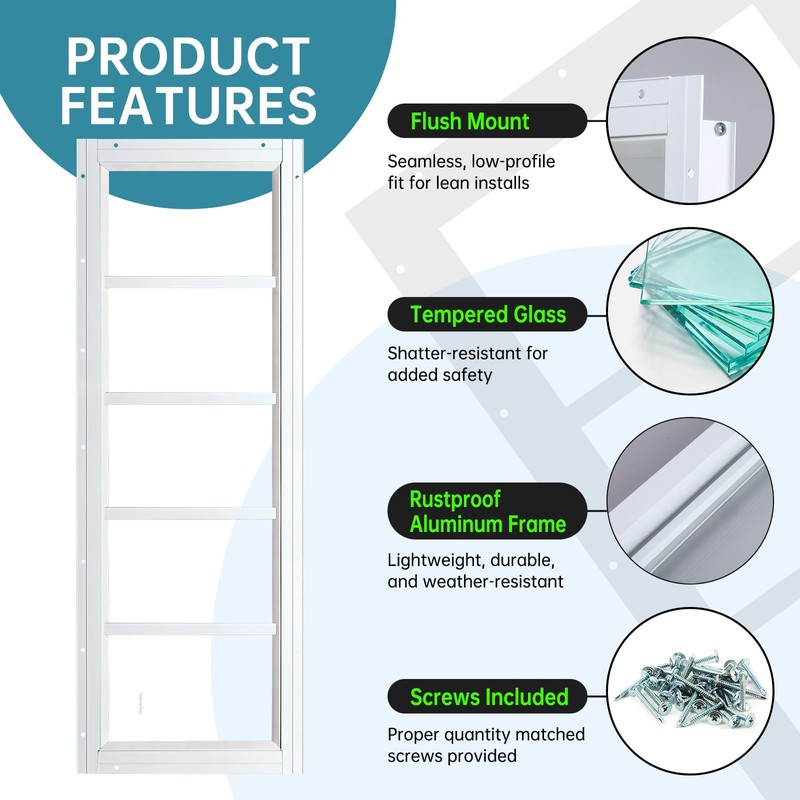 PRODUCT FEATURES

Flush Mount

Seamless, low-profile fit for lean installs

Tempered Glass

Shatter-resistant for added safety

Rustproof Aluminum Frame

Lightweight, durable, and weather-resistant

Screws Included

Proper quantity matched screws provided